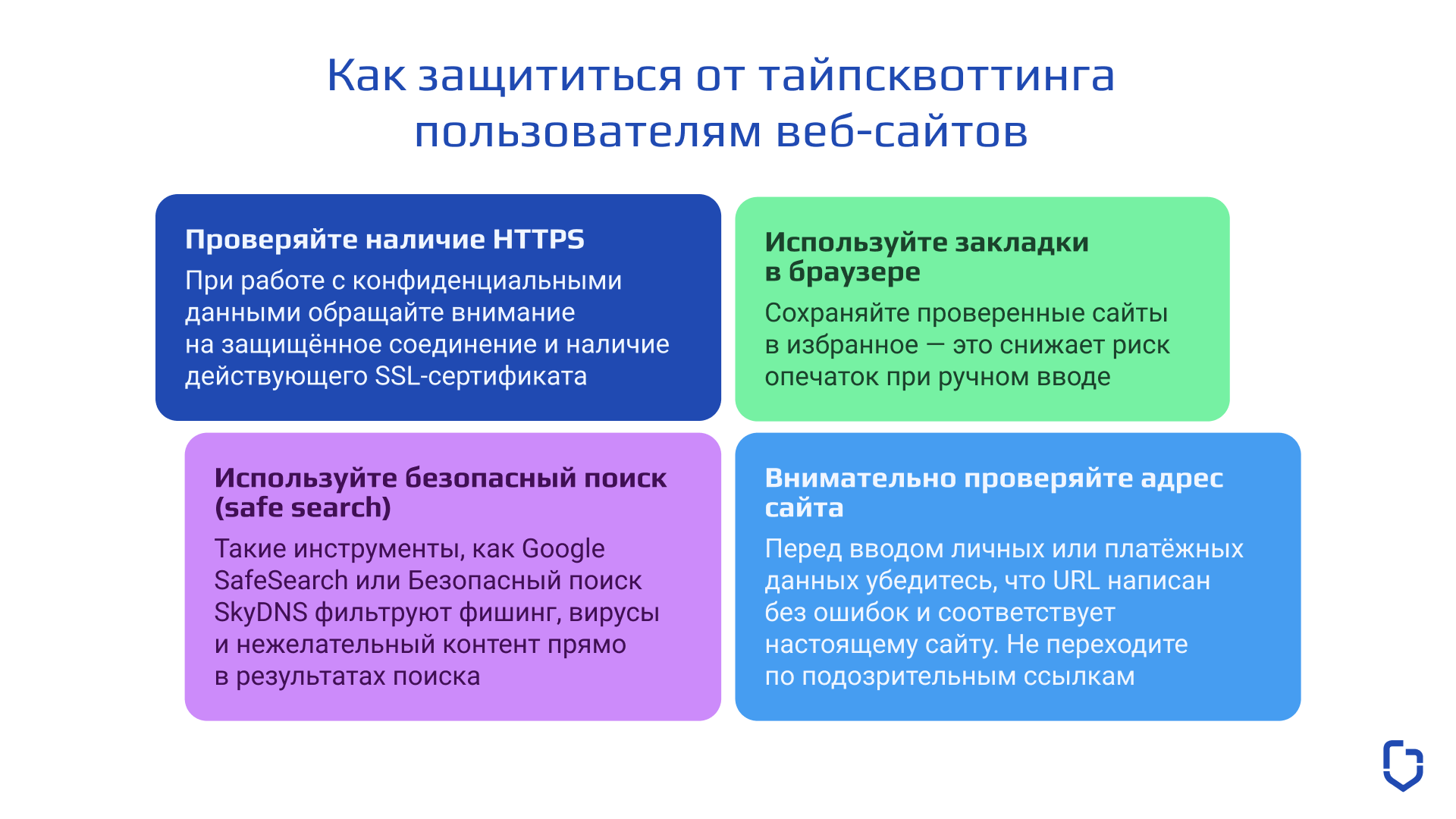 Как защититься от тайпсквоттинга пользователям веб-сайтов

Проверяйте наличие HTTPS
При работе с конфиденциальными данными обращайте внимание на защищённое соединение и наличие действующего SSL-сертификата

Используйте закладки в браузере
Сохраняйте проверенные сайты в избранное — это снижает риск опечаток при ручном вводе

Используйте безопасный поиск (safe search)
Такие инструменты, как Google SafeSearch или Безопасный поиск SkyDNS фильтруют фишинг, вирусы и нежелательный контент прямо в результатах поиска

Внимательно проверяйте адрес сайта
Перед вводом личных или платёжных данных убедитесь, что URL написан без ошибок и соответствует настоящему сайту. Не переходите по подозрительным ссылкам